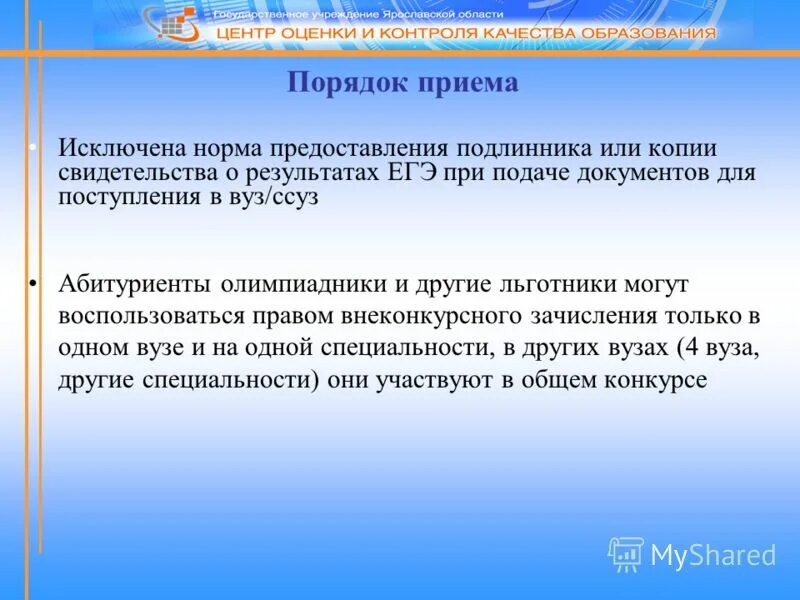 Государственное учреждение Ярославской области
ЦЕНТР ОЦЕНКИ И КОНТРОЛЯ КАЧЕСТВА ОБРАЗОВАНИЯ

Порядок приема

• Исключена норма предоставления подлинника или копии свидетельства о результатах ЕГЭ при подаче документов для поступления в вуз/ссуз

• Абитуриенты олимпиадники и другие льготники могут воспользоваться правом внеконкурсного зачисления только в одном вузе и на одной специальности, в других вузах (4 вуза, другие специальности) они участвуют в общем конкурсе

MyShared